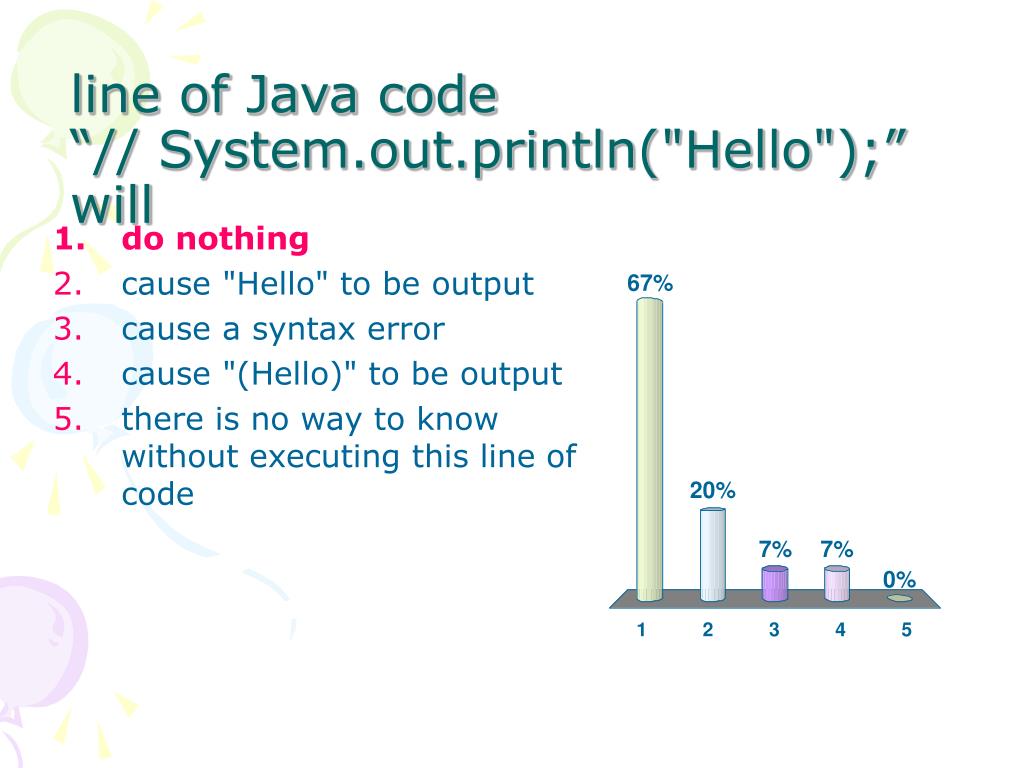 line of Java code
“// System.out.println("Hello");”
will

1. do nothing
2. cause "Hello" to be output
3. cause a syntax error
4. cause "(Hello)" to be output
5. there is no way to know without executing this line of code

67%
20%
7%
7%
0%
1
2
3
4
5